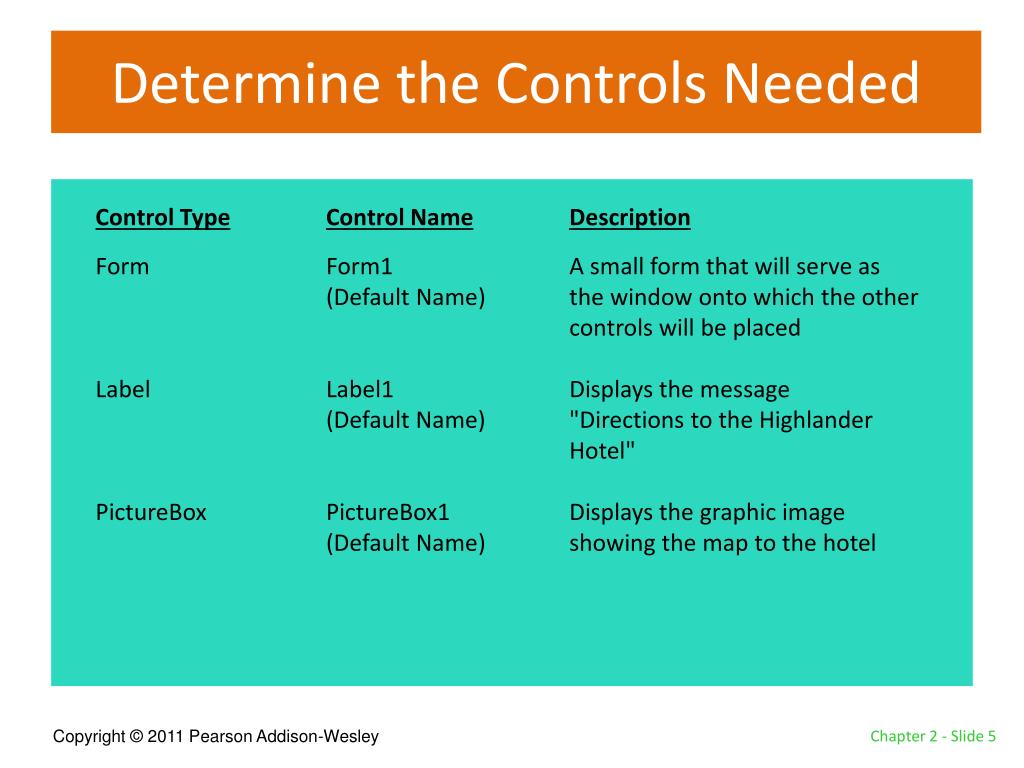 Determine the Controls Needed

| Control Type | Control Name | Description |
|---|---|---|
| Form | Form1 (Default Name) | A small form that will serve as the window onto which the other controls will be placed |
| Label | Label1 (Default Name) | Displays the message "Directions to the Highlander Hotel" |
| PictureBox | PictureBox1 (Default Name) | Displays the graphic image showing the map to the hotel |

Copyright © 2011 Pearson Addison-Wesley

Chapter 2 - Slide 5